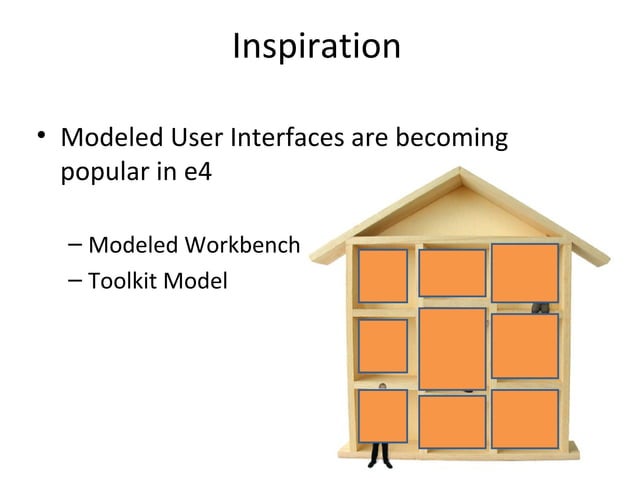 Inspiration

• Modeled User Interfaces are becoming popular in e4

– Modeled Workbench
– Toolkit Model